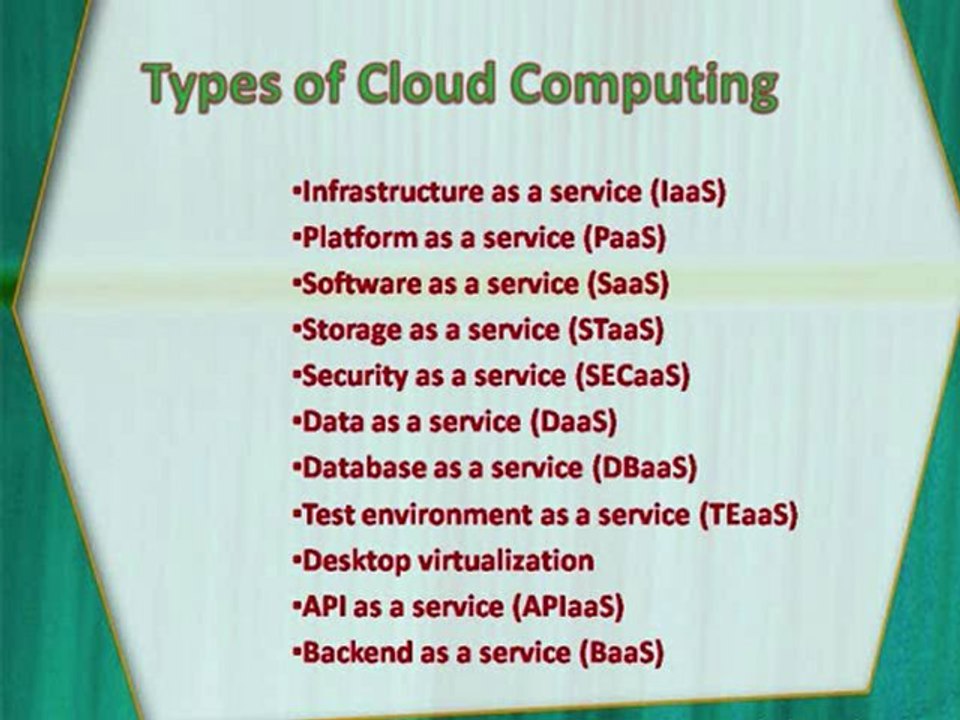 Types of Cloud Computing

•Infrastructure as a service (IaaS)
•Platform as a service (PaaS)
•Software as a service (SaaS)
•Storage as a service (STaaS)
•Security as a service (SECaaS)
•Data as a service (DaaS)
•Database as a service (DBaaS)
•Test environment as a service (TEaaS)
•Desktop virtualization
•API as a service (APIaaS)
•Backend as a service (BaaS)